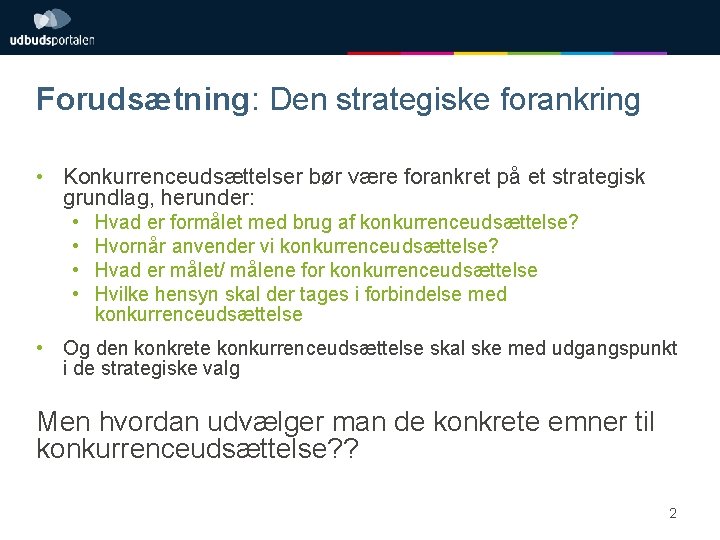 udbudsportalen

Forudsætning: Den strategiske forankring

• Konkurrenceudsættelser bør være forankret på et strategisk grundlag, herunder:
  • Hvad er formålet med brug af konkurrenceudsættelse?
  • Hvornår anvender vi konkurrenceudsættelse?
  • Hvad er målet/ målene for konkurrenceudsættelse
  • Hvilke hensyn skal der tages i forbindelse med konkurrenceudsættelse

• Og den konkrete konkurrenceudsættelse skal ske med udgangspunkt i de strategiske valg

Men hvordan udvælger man de konkrete emner til konkurrenceudsættelse??

2